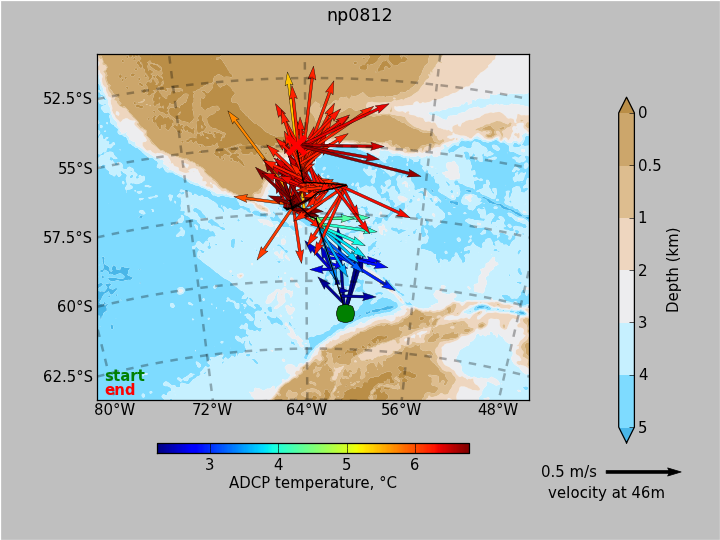 np0812

52.5°S
55°S
57.5°S
60°S
62.5°S

start
end

80°W
72°W
64°W
56°W
48°W

0
0.5
1
2
3
4
5
Depth (km)

3
4
5
6
ADCP temperature, °C

0.5 m/s
velocity at 46m